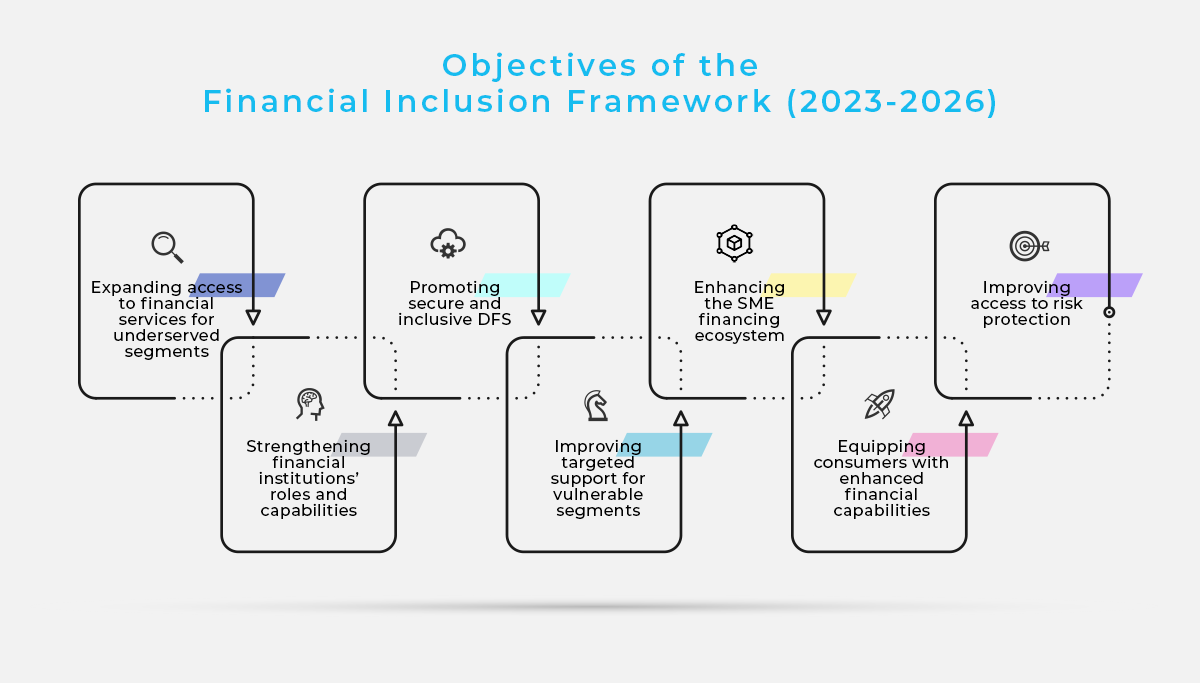 Objectives of the
Financial Inclusion Framework (2023-2026)

Expanding access to financial services for underserved segments

Strengthening financial institutions' roles and capabilities

Promoting secure and inclusive DFS

Improving targeted support for vulnerable segments

Enhancing the SME financing ecosystem

Equipping consumers with enhanced financial capabilities

Improving access to risk protection